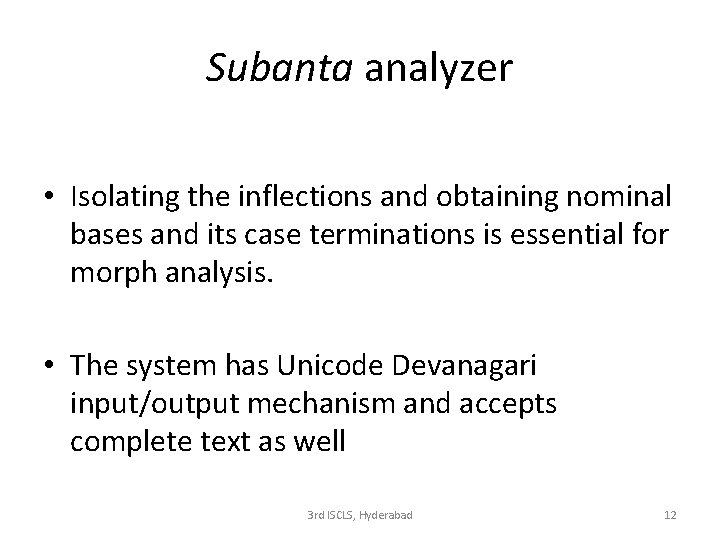 Subanta analyzer

• Isolating the inflections and obtaining nominal bases and its case terminations is essential for morph analysis.

• The system has Unicode Devanagari input/output mechanism and accepts complete text as well

3rd ISCLS, Hyderabad

12